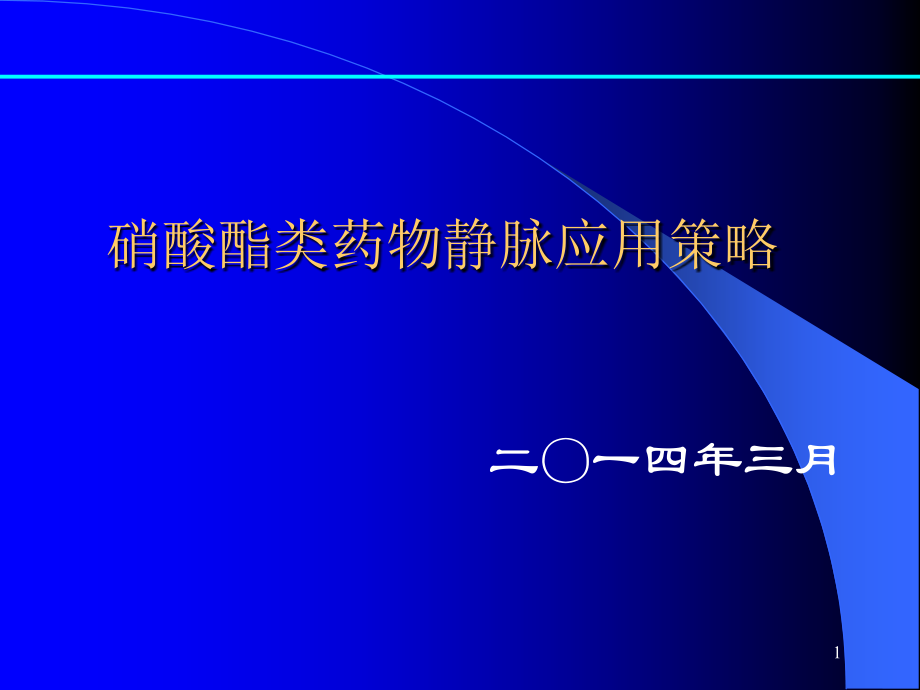 硝酸酯类药物静脉应用策略

二〇一四年三月

1